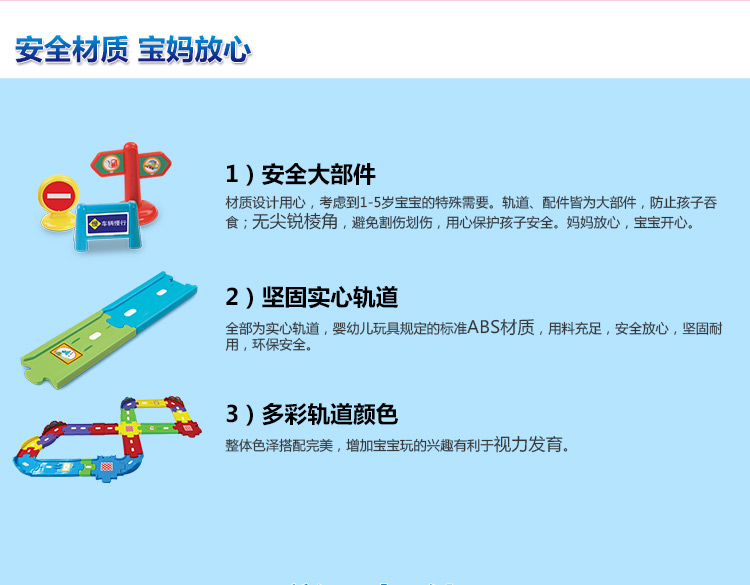 安全材质 宝妈放心

车辆慢行

1）安全大部件

材质设计用心，考虑到1-5岁宝宝的特殊需要。轨道、配件皆为大部件，防止孩子吞食；无尖锐棱角，避免割伤划伤，用心保护孩子安全。妈妈放心，宝宝开心。

2）坚固实心轨道

全部为实心轨道，婴幼儿玩具规定的标准ABS材质，用料充足，安全放心，坚固耐用，环保安全。

3）多彩轨道颜色

整体色泽搭配完美，增加宝宝玩的兴趣有利于视力发育。